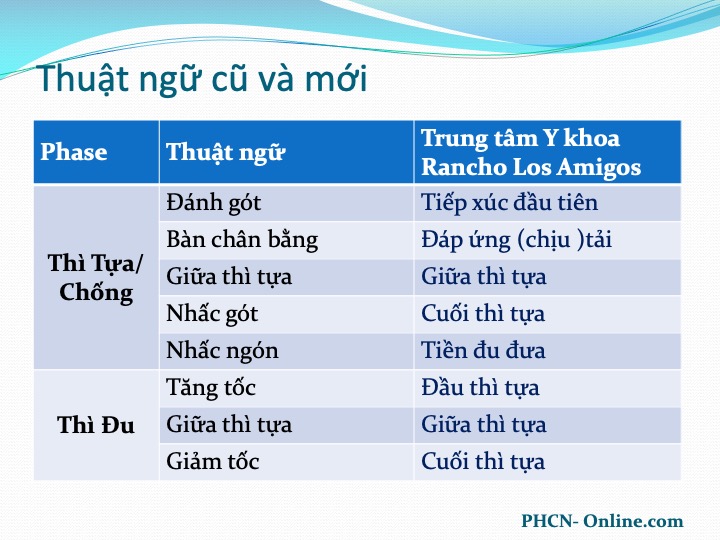 Thuật ngữ cũ và mới

| Phase | Thuật ngữ | Trung tâm Y khoa Rancho Los Amigos |
|---|---|---|
| Thì Tựa/ Chống | Đánh gót | Tiếp xúc đầu tiên |
| | Bàn chân bằng | Đáp ứng (chịu )tải |
| | Giữa thì tựa | Giữa thì tựa |
| | Nhấc gót | Cuối thì tựa |
| | Nhấc ngón | Tiền đu đưa |
| Thì Đu | Tăng tốc | Đầu thì tựa |
| | Giữa thì tựa | Giữa thì tựa |
| | Giảm tốc | Cuối thì tựa |

PHCN- Online.com